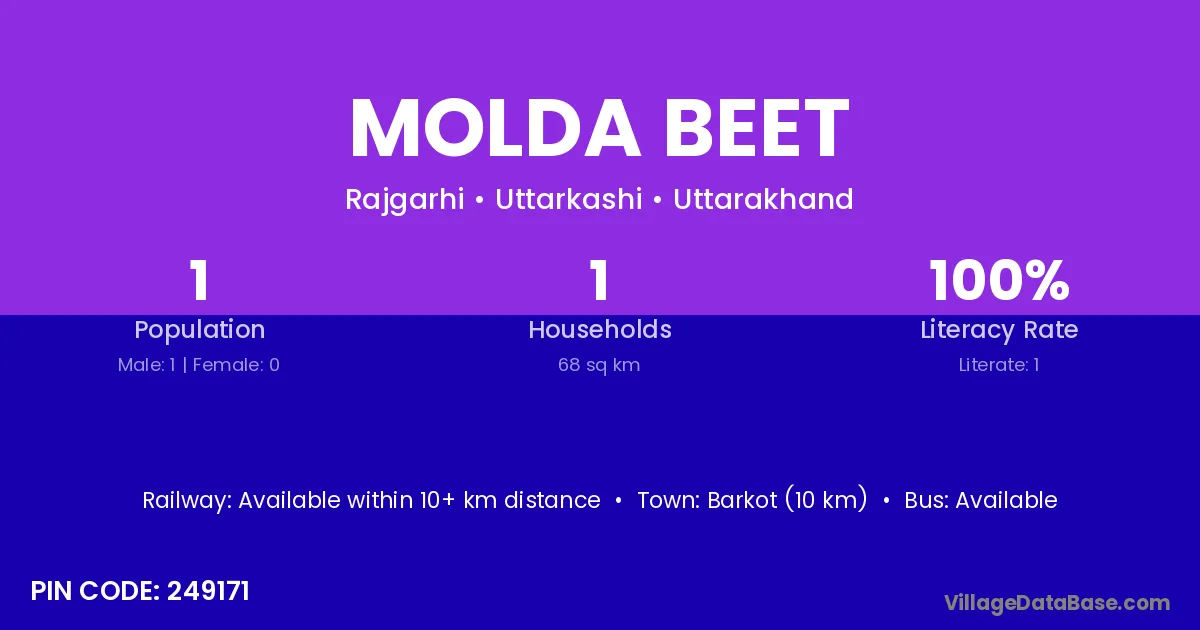 MOLDA BEET

Rajgarhi • Uttarkashi • Uttarakhand

1
Population
Male: 1 | Female: 0

1
Households
68 sq km

100%
Literacy Rate
Literate: 1

Railway: Available within 10+ km distance • Town: Barkot (10 km) • Bus: Available

PIN CODE: 249171

VillageDataBase.com